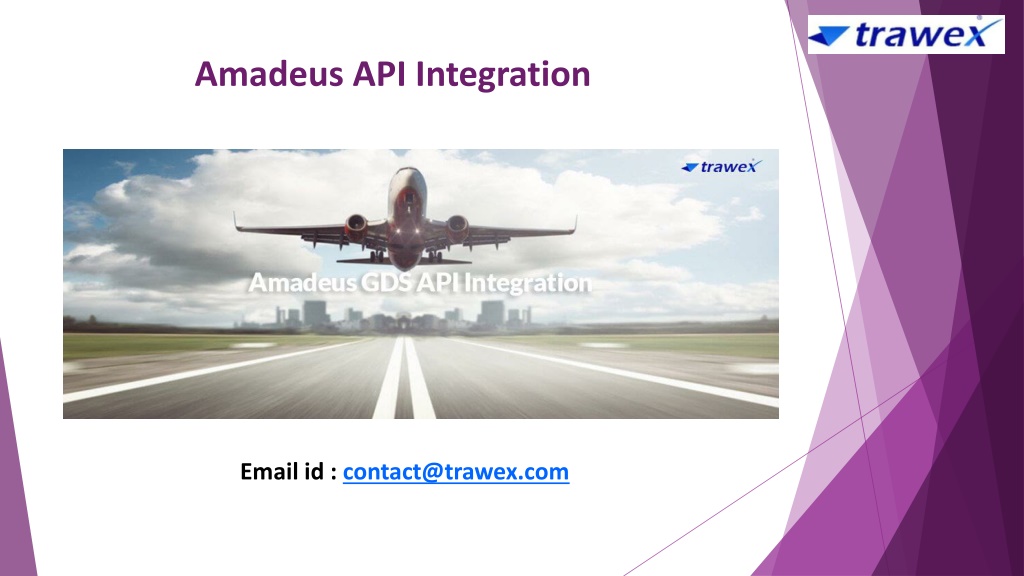 trawex

Amadeus API Integration

trawex

Amadeus GDS API Integration

Email id : contact@trawex.com